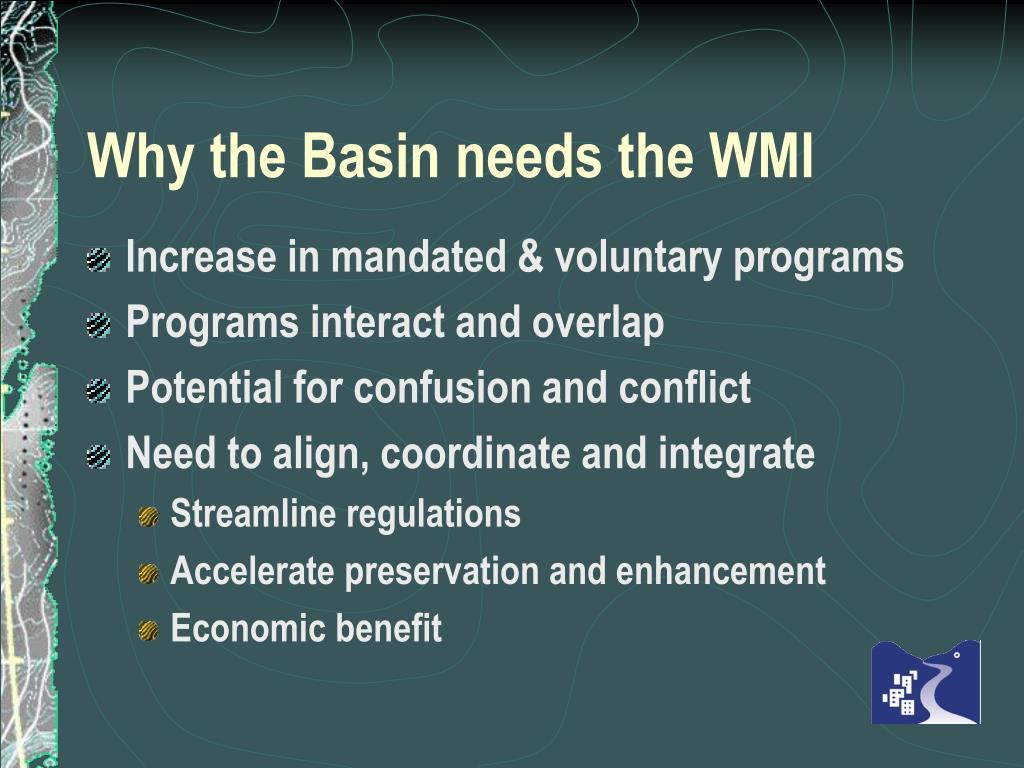 Why the Basin needs the WMI

Increase in mandated & voluntary programs
Programs interact and overlap
Potential for confusion and conflict
Need to align, coordinate and integrate
Streamline regulations
Accelerate preservation and enhancement
Economic benefit